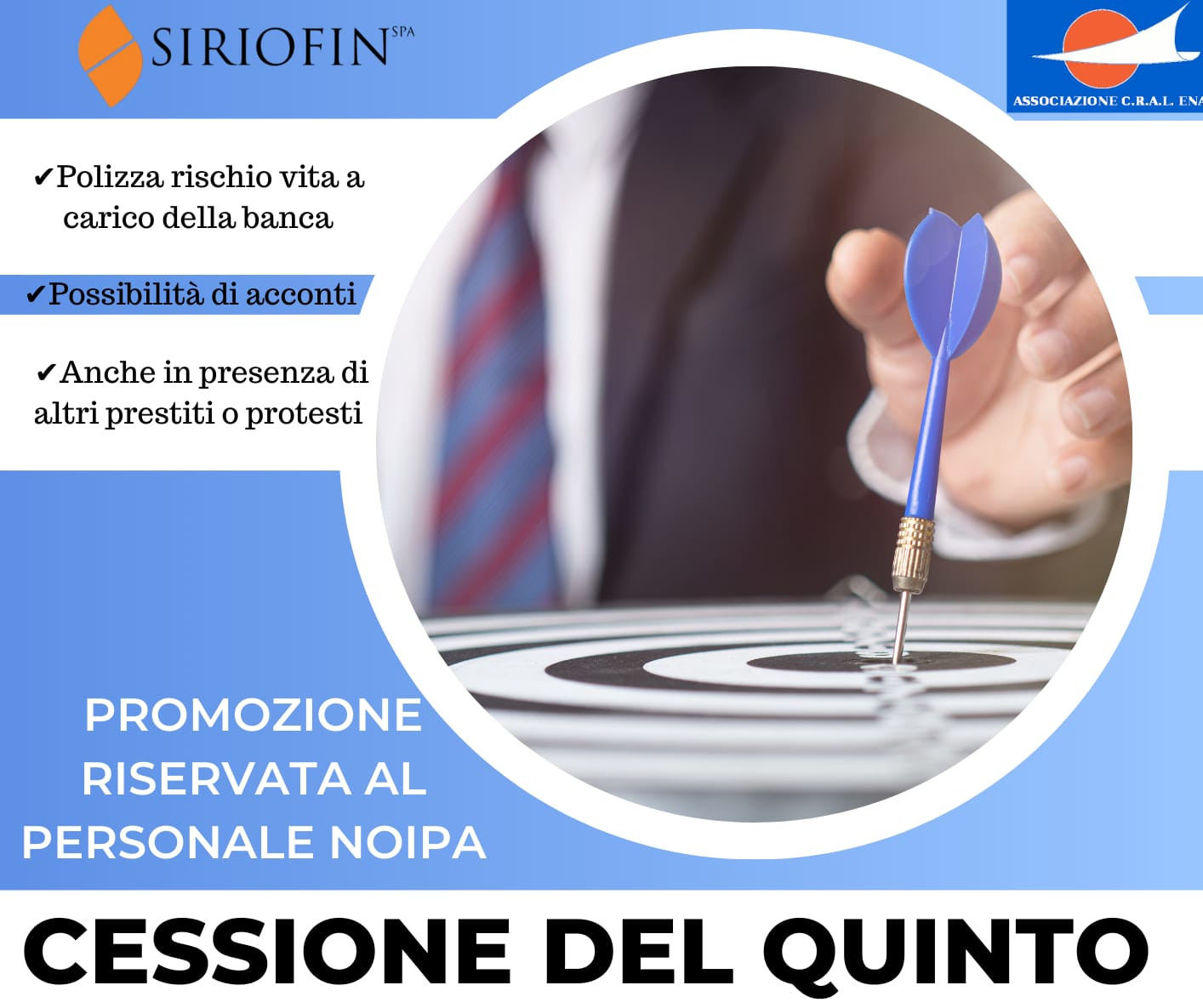 SIRIOFIN SPA

ASSOCIAZIONE C.R.A.L. ENA

✔Polizza rischio vita a carico della banca

✔Possibilità di acconti

✔Anche in presenza di altri prestiti o protesti

PROMOZIONE RISERVATA AL PERSONALE NOIPA

CESSIONE DEL QUINTO